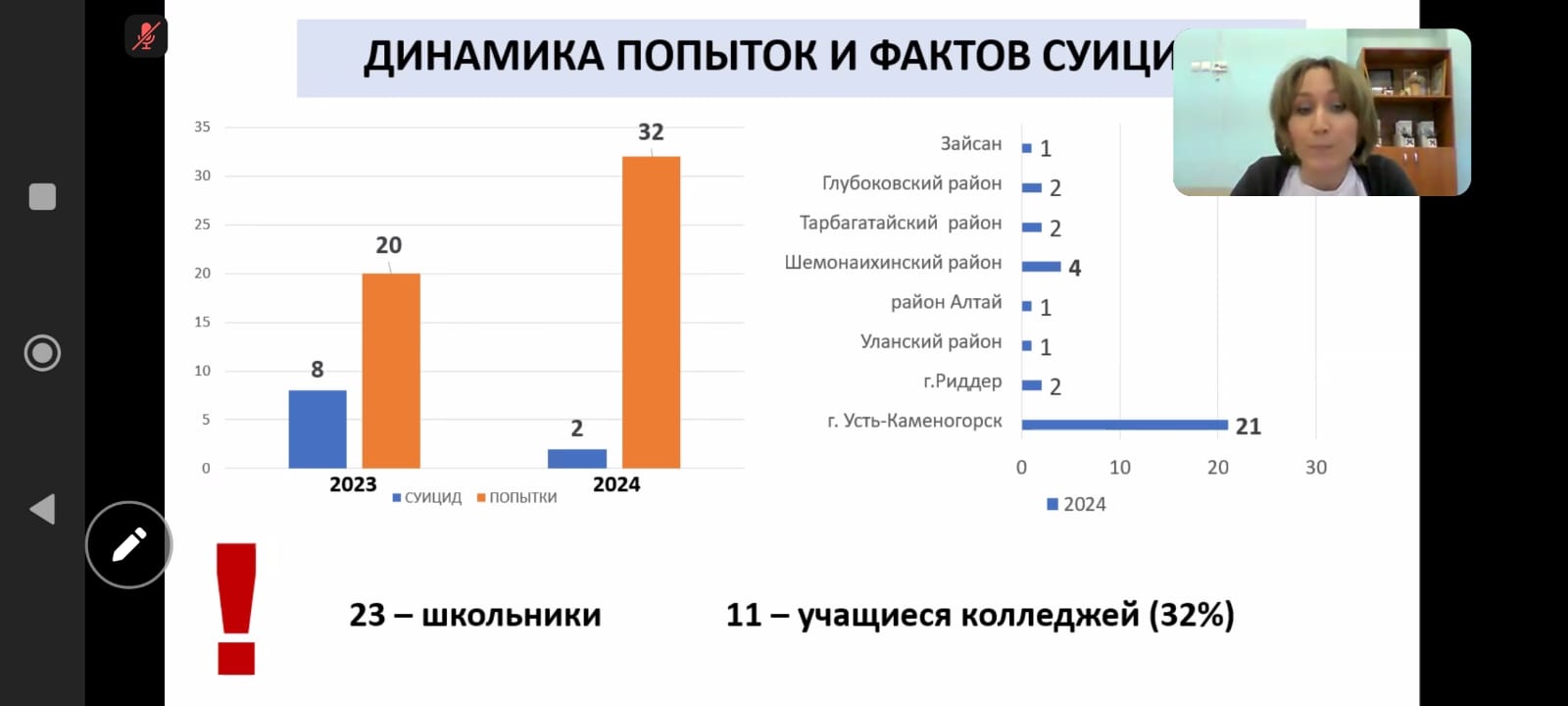 ДИНАМИКА ПОПЫТОК И ФАКТОВ СУИЦИ

35
30
25
20
15
10
5
0

8
20
2
32

2023
2024

СУИЦИД
ПОПЫТКИ

Зайсан 1
Глубоковский район 2
Тарбагатайский район 2
Шемонаихинский район 4
район Алтай 1
Уланский район 1
г.Риддер 2
г. Усть-Каменогорск 21

0
10
20
30

2024

!

23 – школьники

11 – учащиеся колледжей (32%)